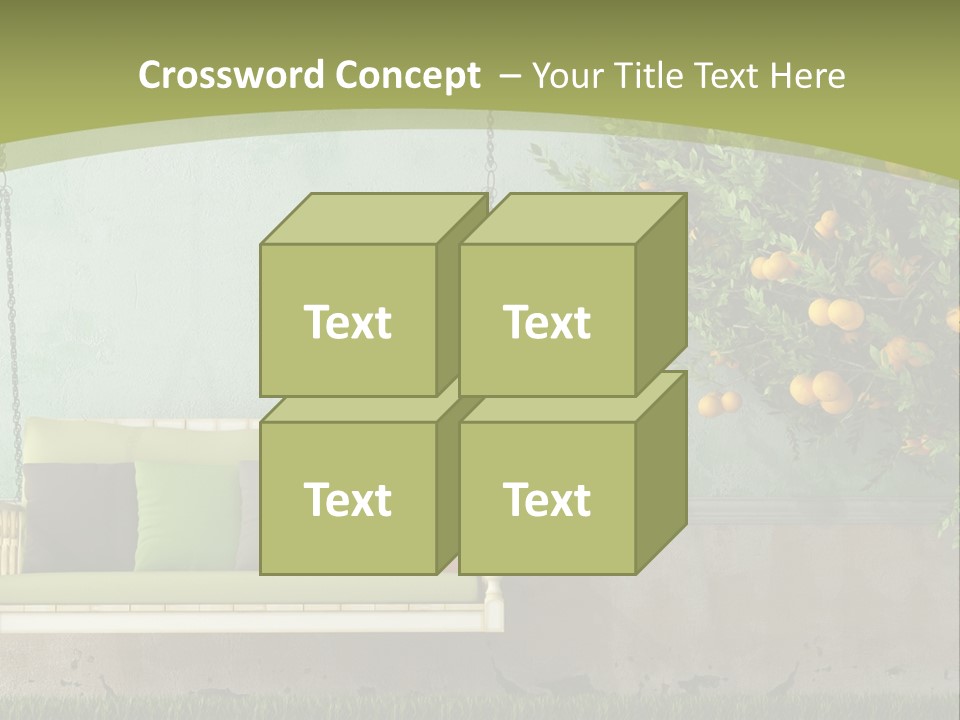 Crossword Concept – Your Title Text Here

Text

Text

Text

Text